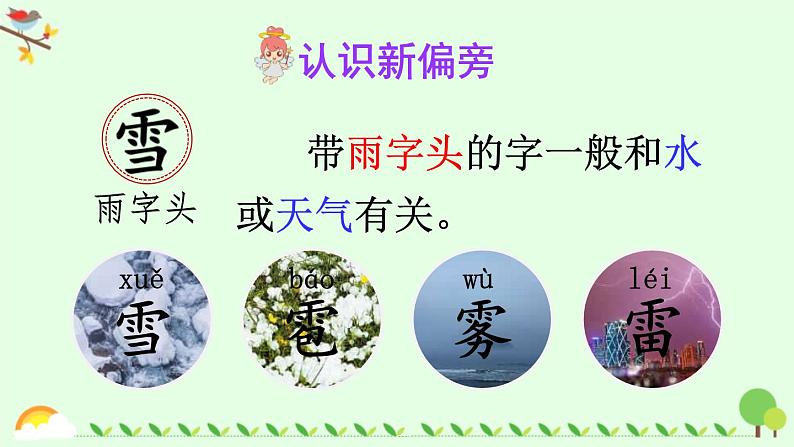 认识新偏旁

雪

雨字头

带雨字头的字一般和水或天气有关。

xuě 雪

báo 雹

wù 雾

léi 雷